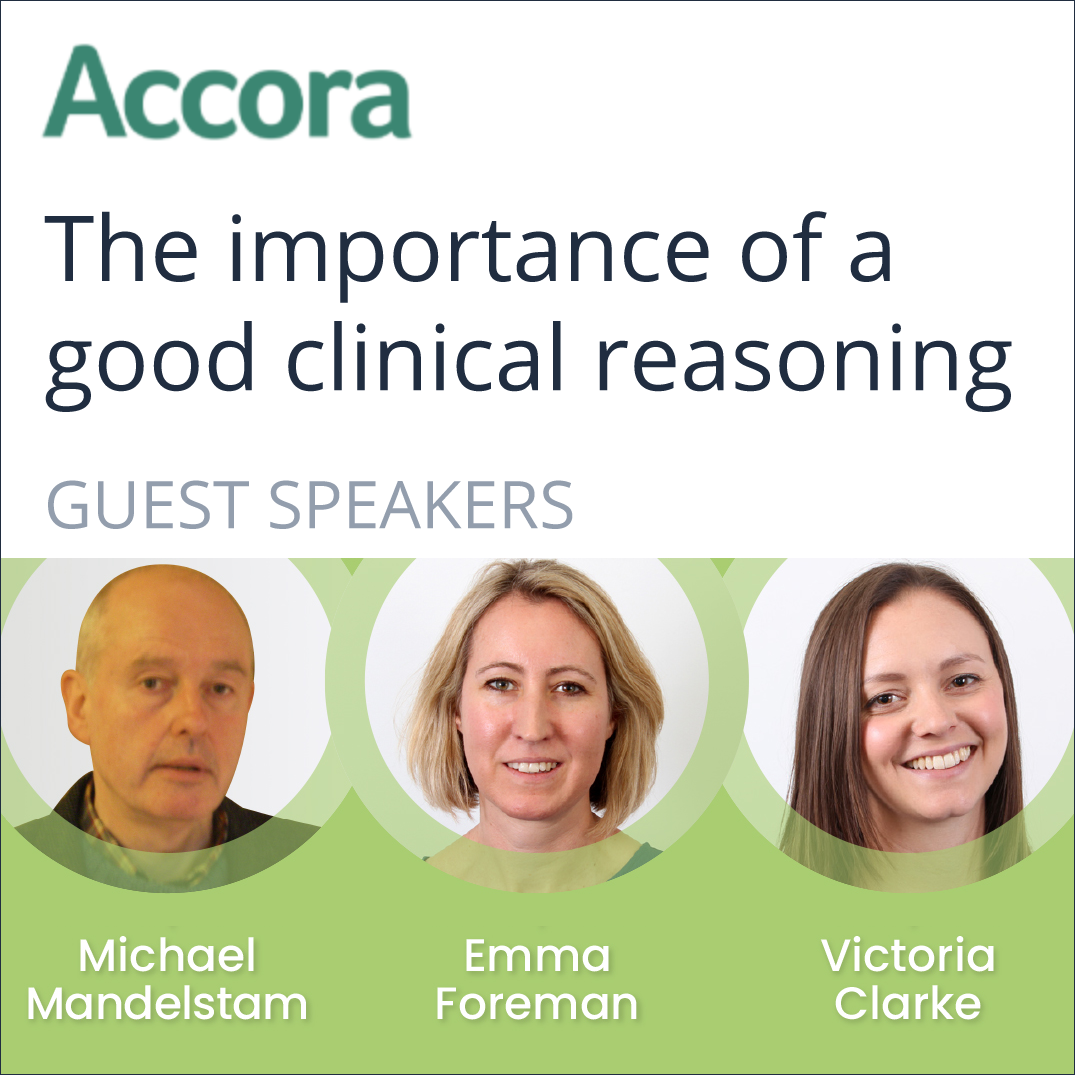 Accora

The importance of a good clinical reasoning

GUEST SPEAKERS

Michael Mandelstam

Emma Foreman

Victoria Clarke